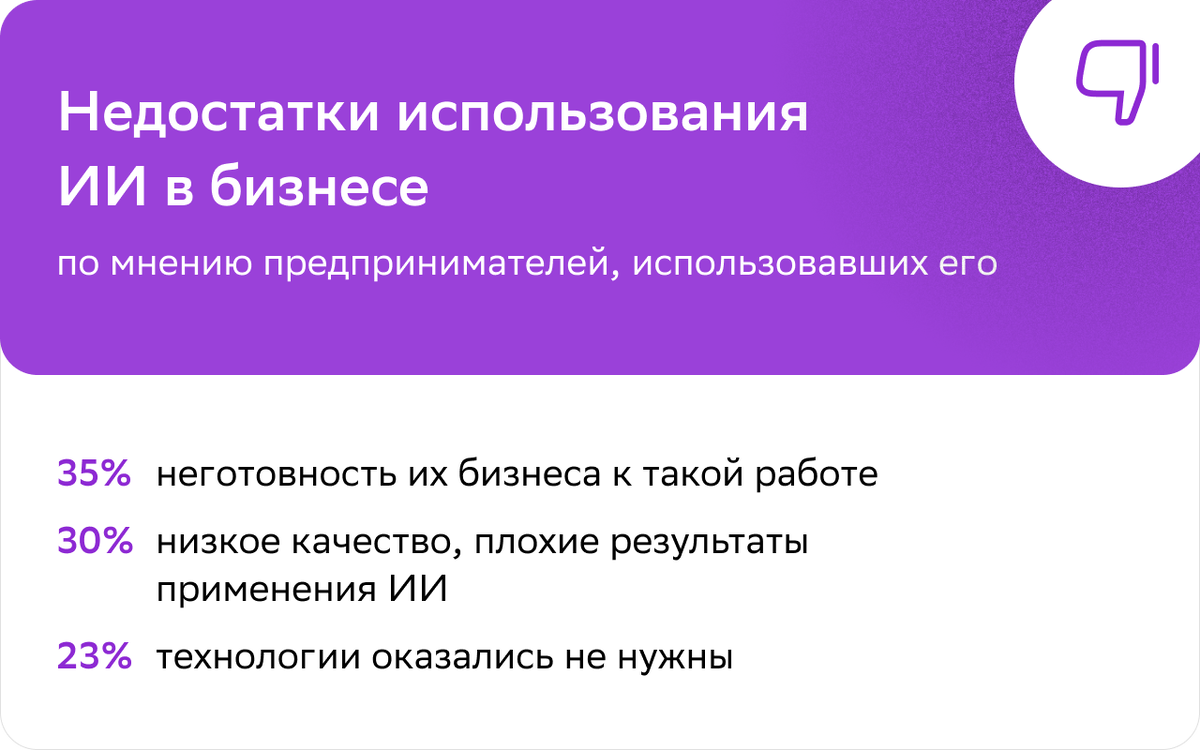 Недостатки использования ИИ в бизнесе

по мнению предпринимателей, использовавших его

35% неготовность их бизнеса к такой работе

30% низкое качество, плохие результаты применения ИИ

23% технологии оказались не нужны